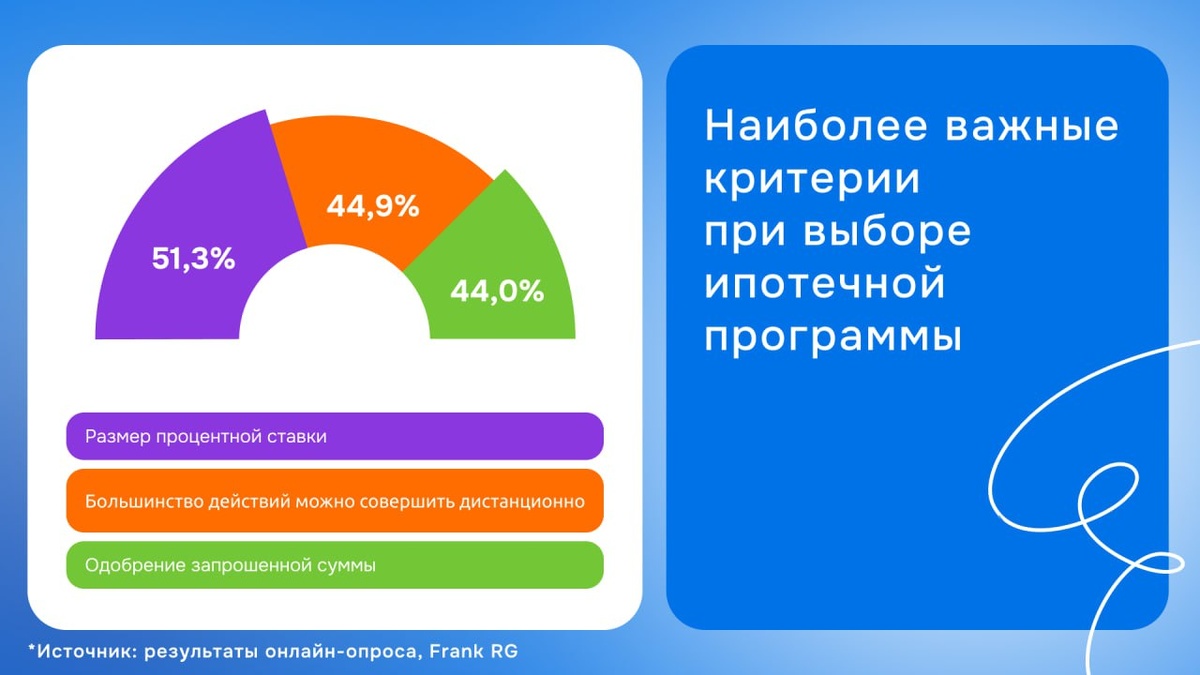 51,3%

44,9%

44,0%

Размер процентной ставки

Большинство действий можно совершить дистанционно

Одобрение запрошенной суммы

Наиболее важные критерии при выборе ипотечной программы

*Источник: результаты онлайн-опроса, Frank RG